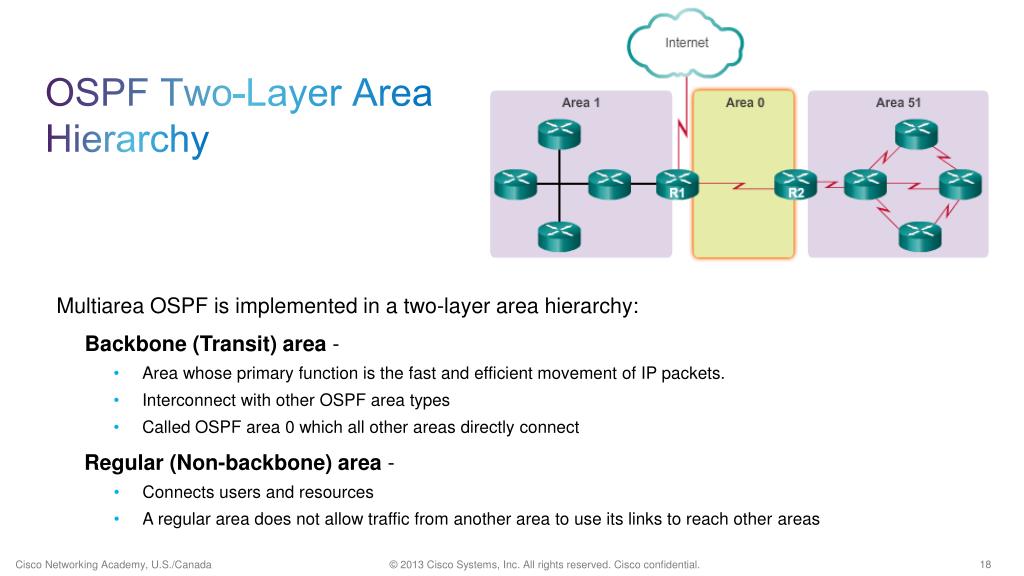 OSPF Two-Layer Area Hierarchy

Internet

Area 1

Area 0

Area 51

R1

R2

Multiarea OSPF is implemented in a two-layer area hierarchy:

Backbone (Transit) area -

• Area whose primary function is the fast and efficient movement of IP packets.

• Interconnect with other OSPF area types

• Called OSPF area 0 which all other areas directly connect

Regular (Non-backbone) area -

• Connects users and resources

• A regular area does not allow traffic from another area to use its links to reach other areas

Cisco Networking Academy, U.S./Canada

© 2013 Cisco Systems, Inc. All rights reserved. Cisco confidential.

18